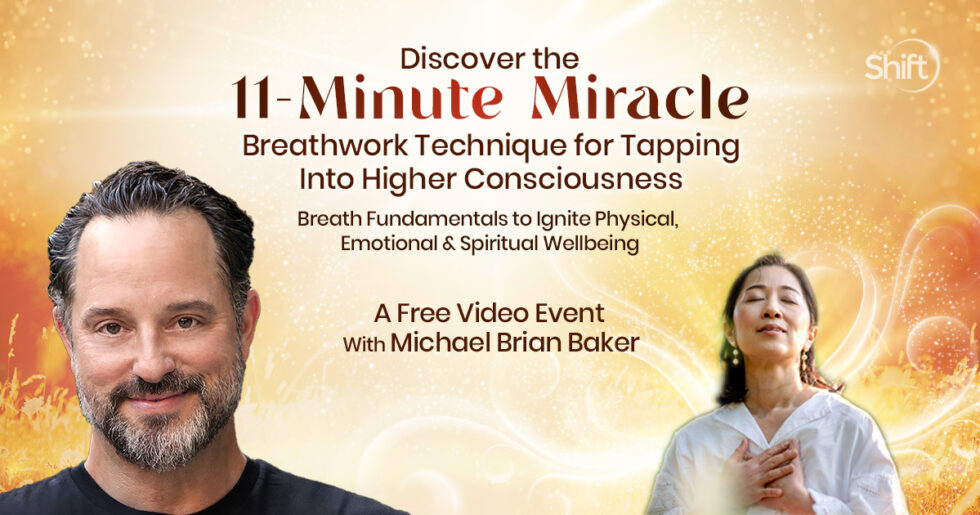 Discover the
11-Minute Miracle
Breathwork Technique for Tapping Into Higher Consciousness

Breath Fundamentals to Ignite Physical, Emotional & Spiritual Wellbeing

A Free Video Event
With Michael Brian Baker

Shift